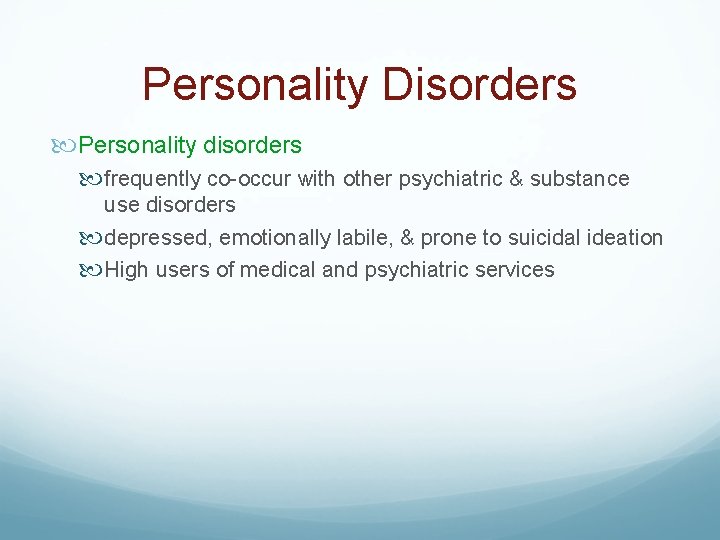 Personality Disorders

Personality disorders

frequently co-occur with other psychiatric & substance use disorders

depressed, emotionally labile, & prone to suicidal ideation

High users of medical and psychiatric services